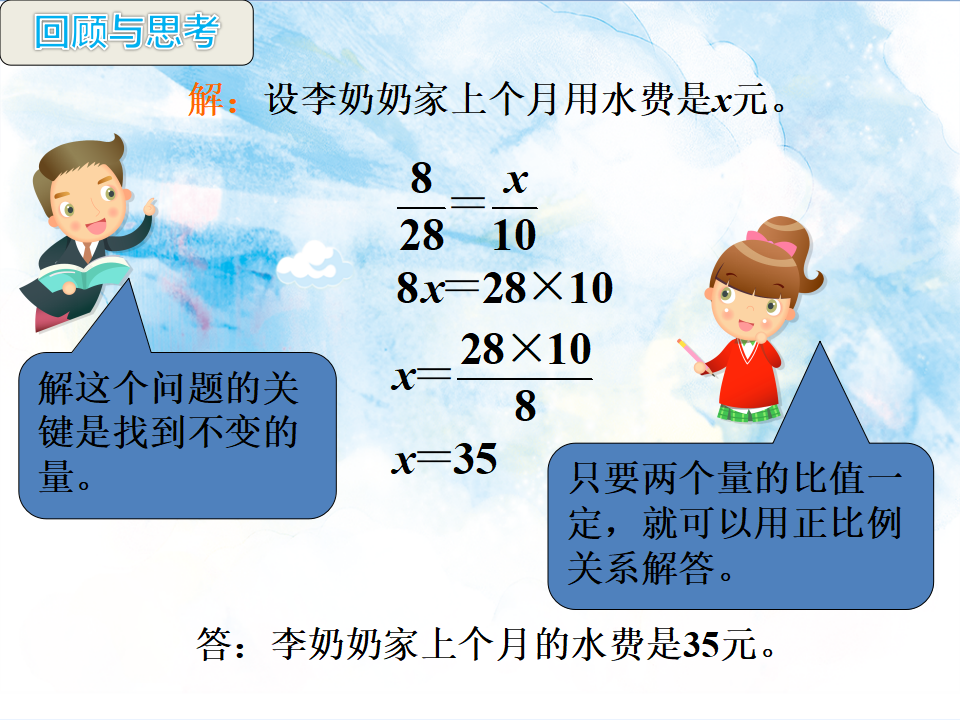 回顾与思考

解：设李奶奶家上个月用水费是$x$元。

$\frac{8}{28}=\frac{x}{10}$

$8x=28\times10$

$x=\frac{28\times10}{8}$

$x=35$

解这个问题的关键是找到不变的量。

只要两个量的比值一定，就可以用正比例关系解答。

答：李奶奶家上个月的水费是35元。